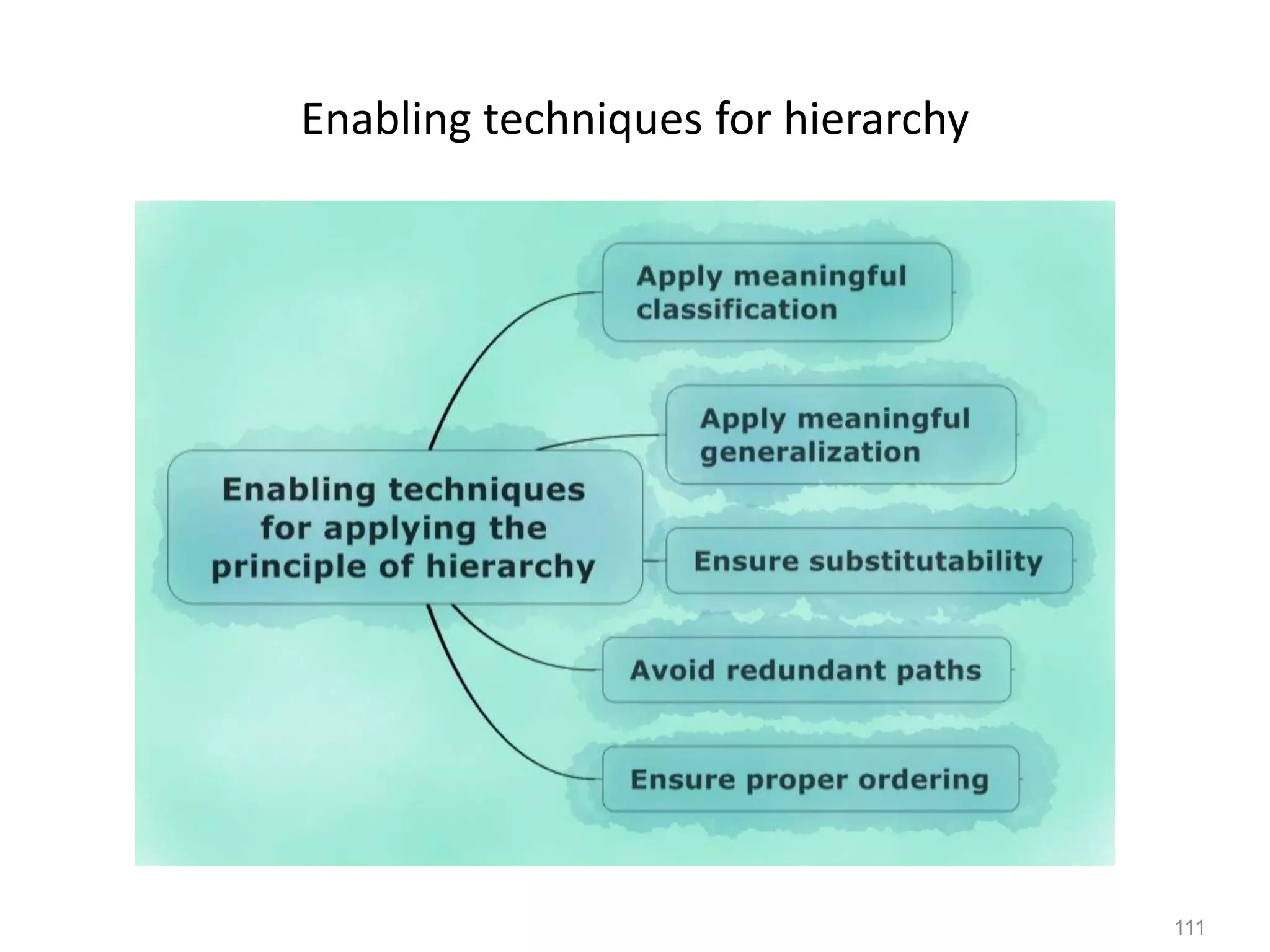 Enabling techniques for hierarchy

Enabling techniques for applying the principle of hierarchy

Apply meaningful classification

Apply meaningful generalization

Ensure substitutability

Avoid redundant paths

Ensure proper ordering

111